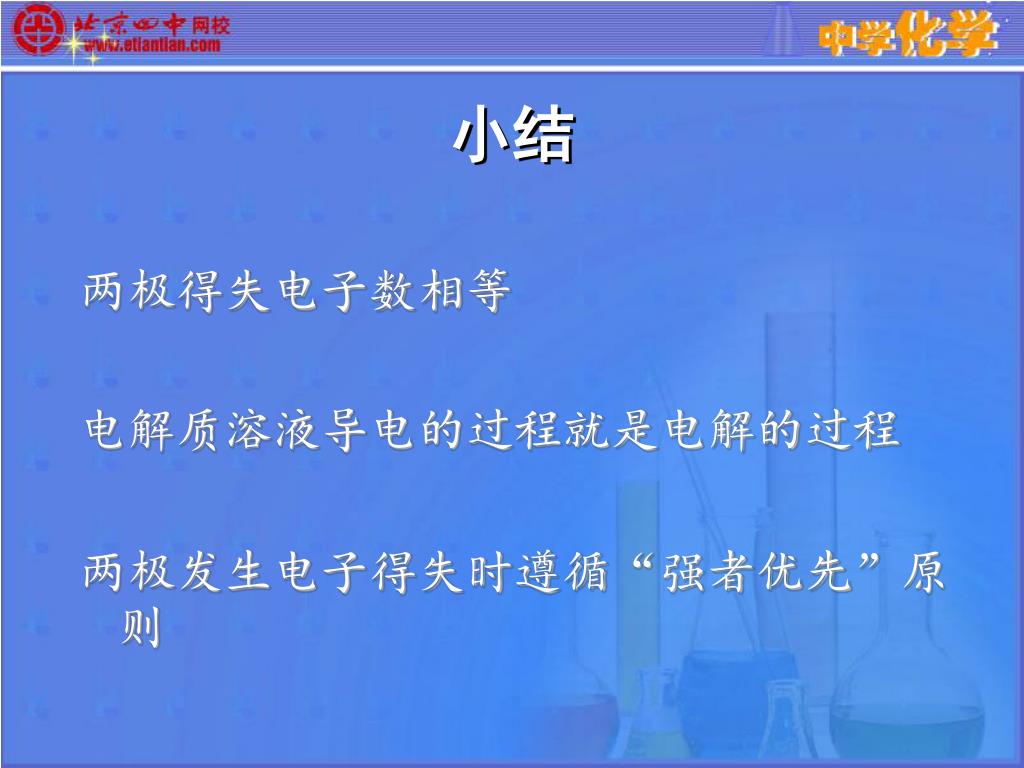 北京四中网校
www.etiantian.com

中学化学

小结

两极得失电子数相等

电解质溶液导电的过程就是电解的过程

两极发生电子得失时遵循“强者优先”原则